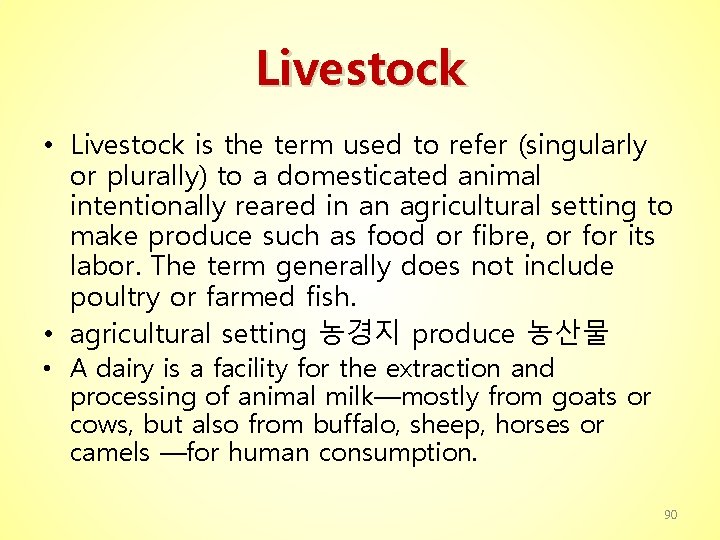 Livestock

• Livestock is the term used to refer (singularly or plurally) to a domesticated animal intentionally reared in an agricultural setting to make produce such as food or fibre, or for its labor. The term generally does not include poultry or farmed fish.
• agricultural setting 농경지 produce 농산물
• A dairy is a facility for the extraction and processing of animal milk—mostly from goats or cows, but also from buffalo, sheep, horses or camels —for human consumption.

90